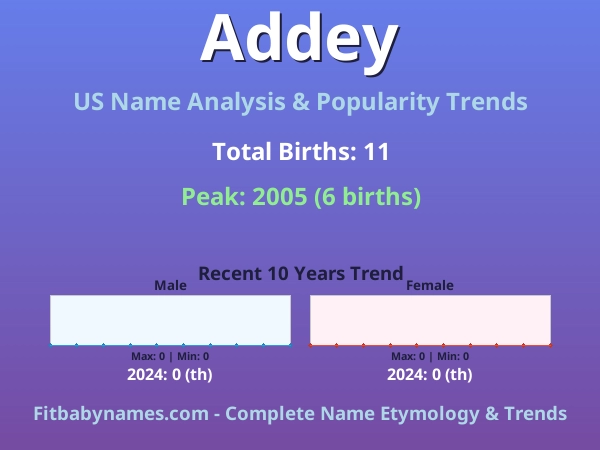 Addey

US Name Analysis & Popularity Trends

Total Births: 11

Peak: 2005 (6 births)

Recent 10 Years Trend

Male

Max: 0 | Min: 0

2024: 0 (th)

Female

Max: 0 | Min: 0

2024: 0 (th)

Fitbabynames.com - Complete Name Etymology & Trends